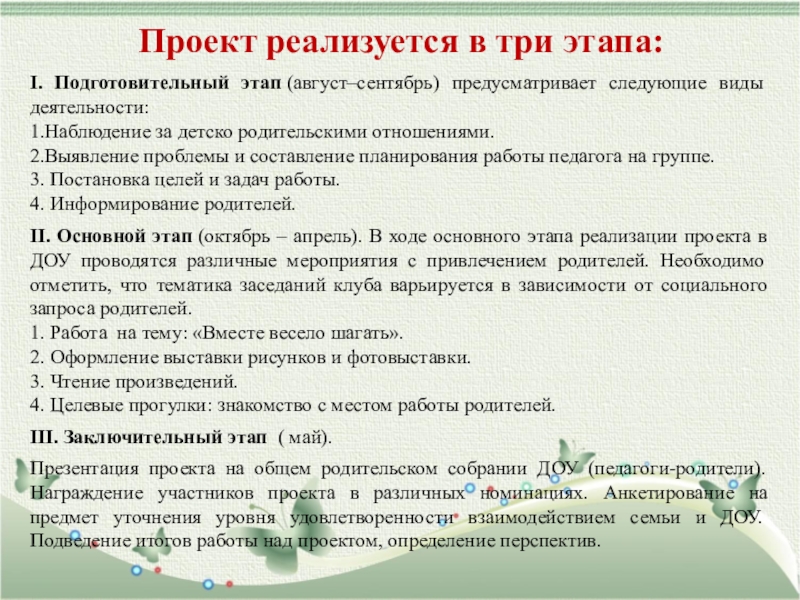 Проект реализуется в три этапа:

I. Подготовительный этап (август–сентябрь) предусматривает следующие виды деятельности:
1.Наблюдение за детско родительскими отношениями.
2.Выявление проблемы и составление планирования работы педагога на группе.
3. Постановка целей и задач работы.
4. Информирование родителей.

II. Основной этап (октябрь – апрель). В ходе основного этапа реализации проекта в ДОУ проводятся различные мероприятия с привлечением родителей. Необходимо отметить, что тематика заседаний клуба варьируется в зависимости от социального запроса родителей.
1. Работа на тему: «Вместе весело шагать».
2. Оформление выставки рисунков и фотовыставки.
3. Чтение произведений.
4. Целевые прогулки: знакомство с местом работы родителей.

III. Заключительный этап ( май).

Презентация проекта на общем родительском собрании ДОУ (педагоги-родители). Награждение участников проекта в различных номинациях. Анкетирование на предмет уточнения уровня удовлетворенности взаимодействием семьи и ДОУ. Подведение итогов работы над проектом, определение перспектив.